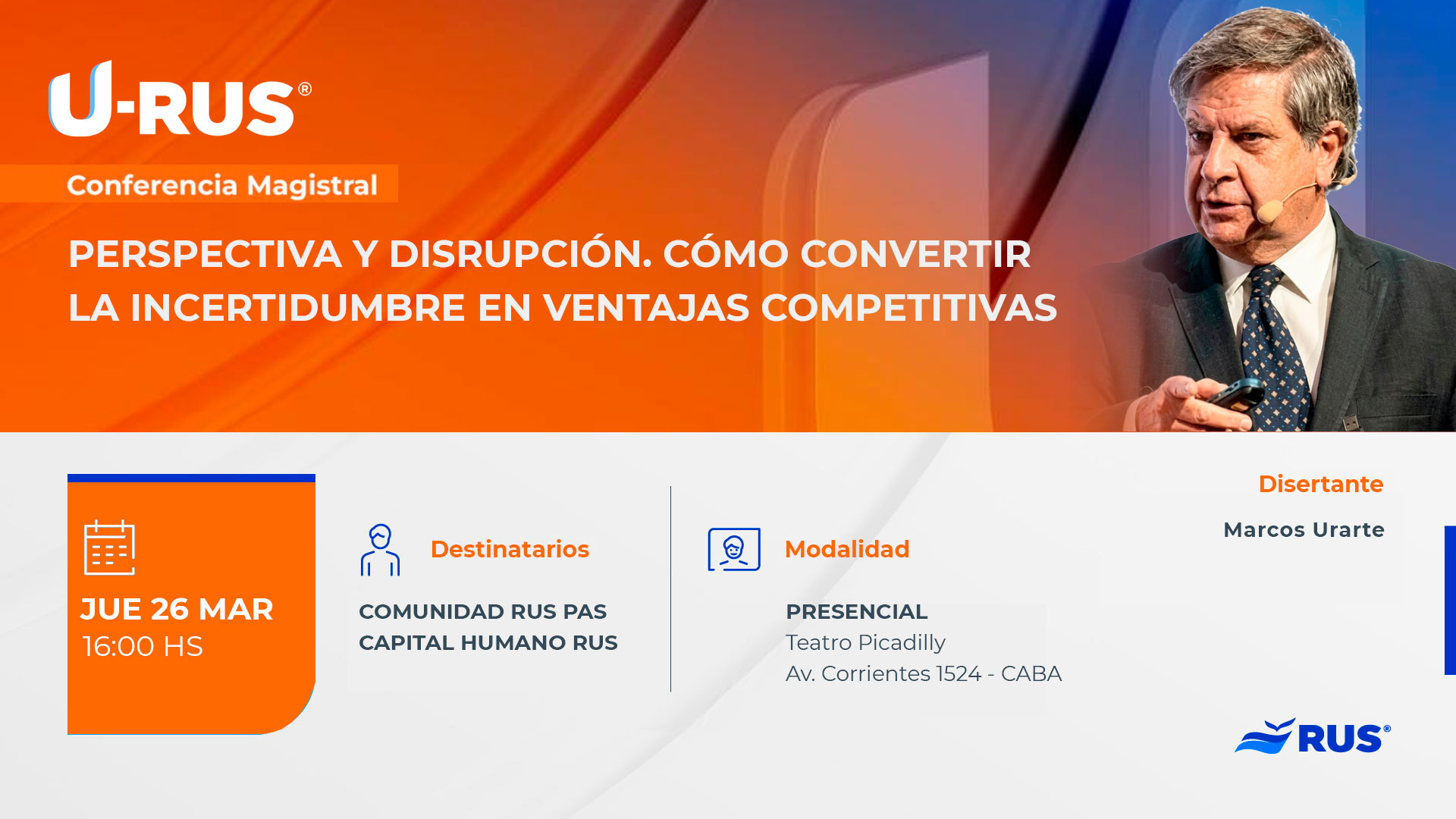 U-RUS®

Conferencia Magistral

PERSPECTIVA Y DISRUPCIÓN. CÓMO CONVERTIR LA INCERTIDUMBRE EN VENTAJAS COMPETITIVAS

JUE 26 MAR
16:00 HS

Destinatarios

COMUNIDAD RUS PAS
CAPITAL HUMANO RUS

Modalidad

PRESENCIAL
Teatro Picadilly
Av. Corrientes 1524 - CABA

Disertante

Marcos Urarte

RUS®